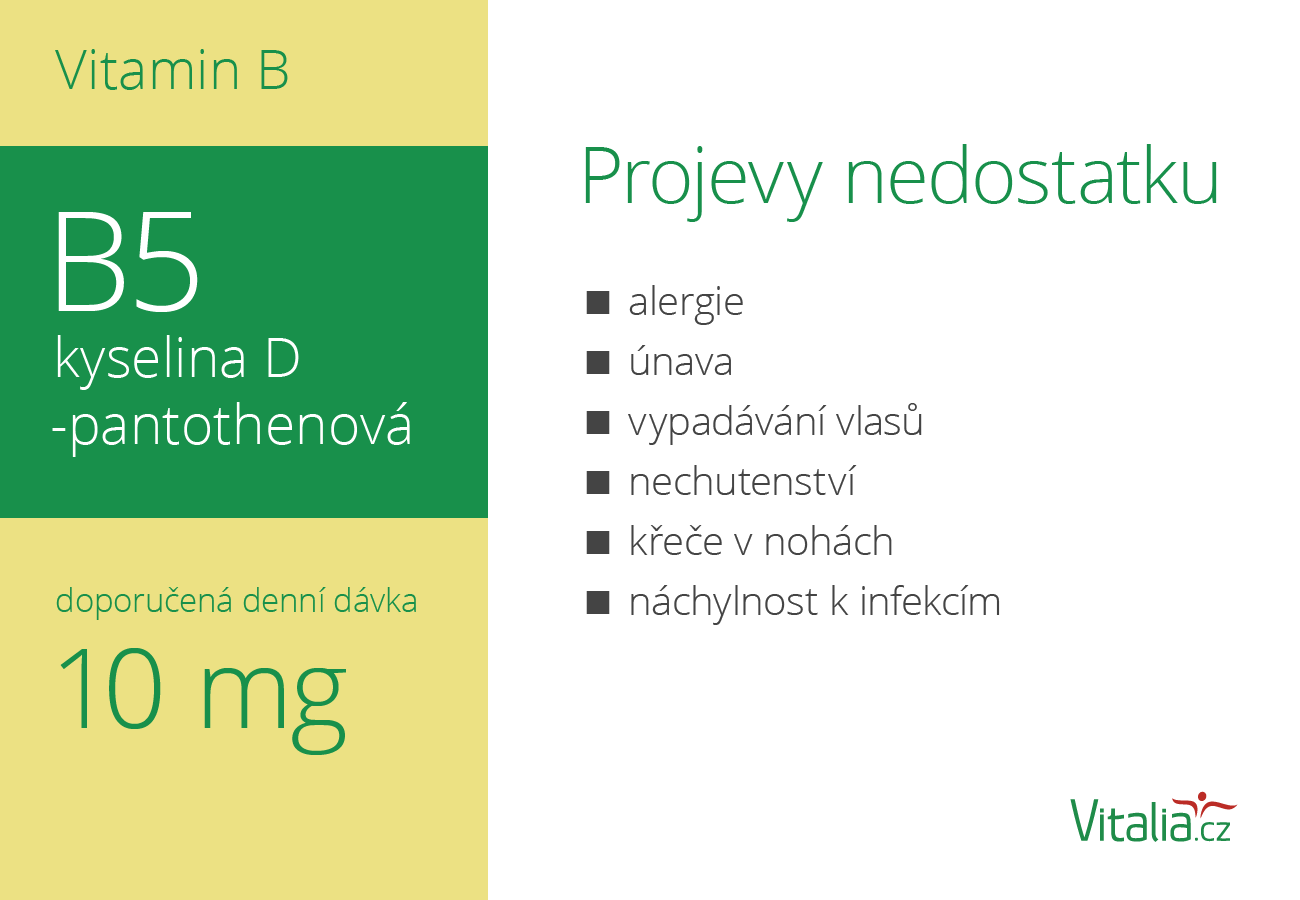 Vitamin B

B5
kyselina D -pantothenová

doporučená denní dávka
10 mg

Projevy nedostatku

- alergie
- únava
- vypadávání vlasů
- nechutenství
- křeče v nohách
- náchylnost k infekcím

Vitalia.cz